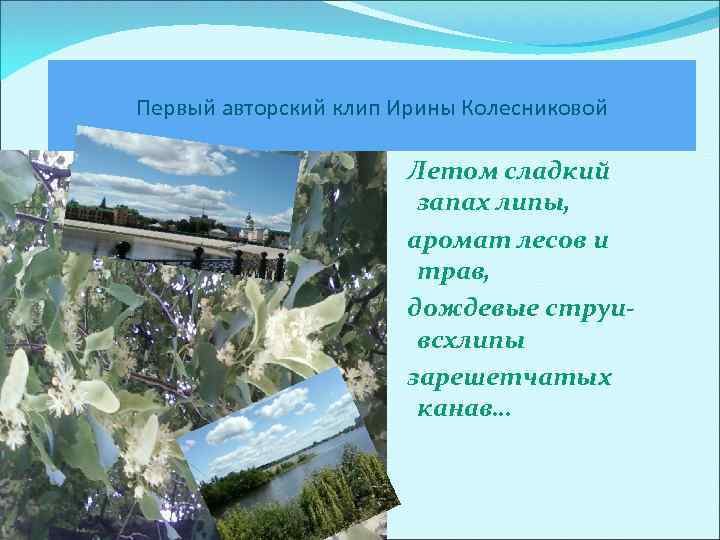 Первый авторский клип Ирины Колесниковой

Летом сладкий запах липы,
аромат лесов и трав,
дождевые струи-всхлипы
зарешетчатых канав...